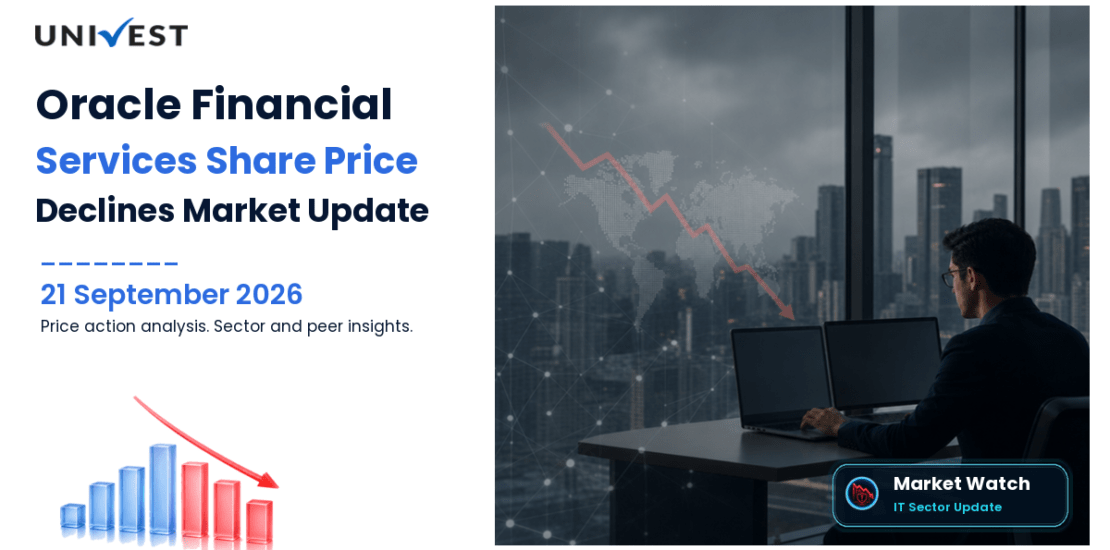 UNIVEST

Oracle Financial
Services Share Price
Declines Market Update

21 September 2026
Price action analysis. Sector and peer insights.

Market Watch
IT Sector Update